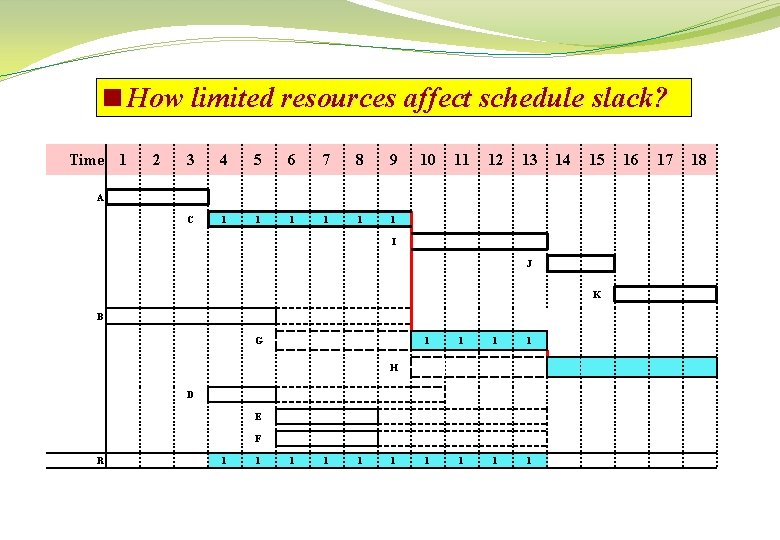 How limited resources affect schedule slack?

Time 1 2 3 4 5 6 7 8 9 10 11 12 13 14 15 16 17 18

A

C 1 1 1 1 1 1

I

J

K

B

G 1 1 1 1

H

D

E

F

R 1 1 1 1 1 1 1 1 1 1